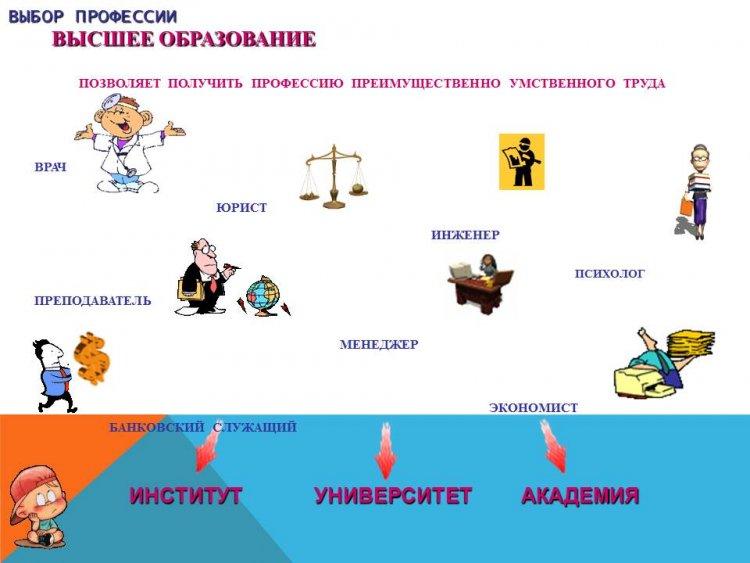 ВЫБОР ПРОФЕССИИ
ВЫСШЕЕ ОБРАЗОВАНИЕ

ПОЗВОЛЯЕТ ПОЛУЧИТЬ ПРОФЕССИЮ ПРЕИМУЩЕСТВЕННО УМСТВЕННОГО ТРУДА

ВРАЧ

ЮРИСТ

ИНЖЕНЕР

ПСИХОЛОГ

ПРЕПОДАВАТЕЛЬ

МЕНЕДЖЕР

ЭКОНОМИСТ

БАНКОВСКИЙ СЛУЖАЩИЙ

ИНСТИТУТ

УНИВЕРСИТЕТ

АКАДЕМИЯ